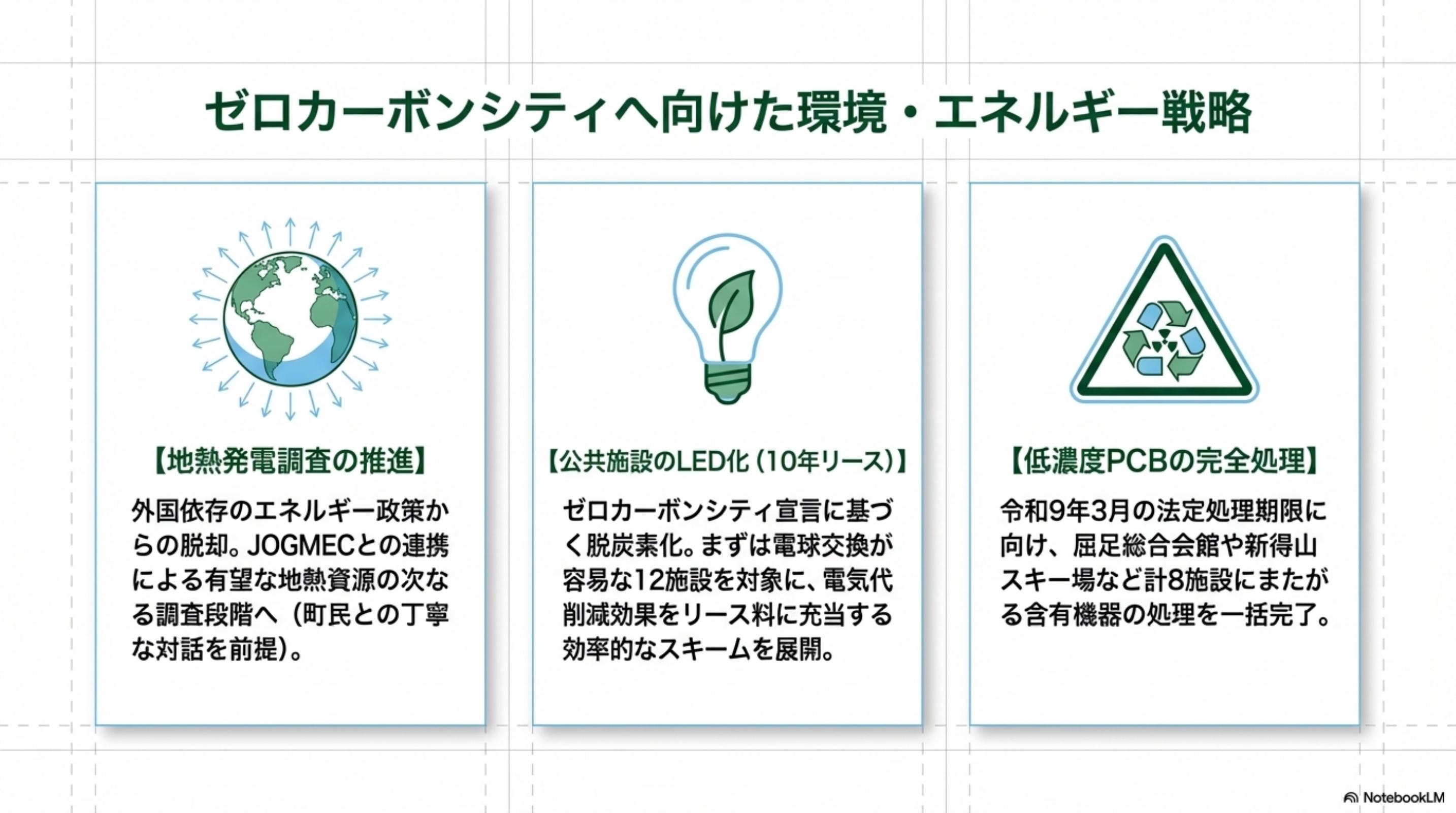 ゼロカーボンシティへ向けた環境・エネルギー戦略

【地熱発電調査の推進】

外国依存のエネルギー政策からの脱却。JOGMECとの連携による有望な地熱資源の次なる調査段階へ（町民との丁寧な対話を前提）。

【公共施設のLED化（10年リース）】

ゼロカーボンシティ宣言に基づく脱炭素化。まずは電球交換が容易な12施設を対象に、電気代削減効果をリース料に充当する効率的なスキームを展開。

【低濃度PCBの完全処理】

令和9年3月の法定処理期限に向け、屈足総合会館や新得山スキー場など計8施設にまたがる含有機器の処理を一括完了。

NotebookLM